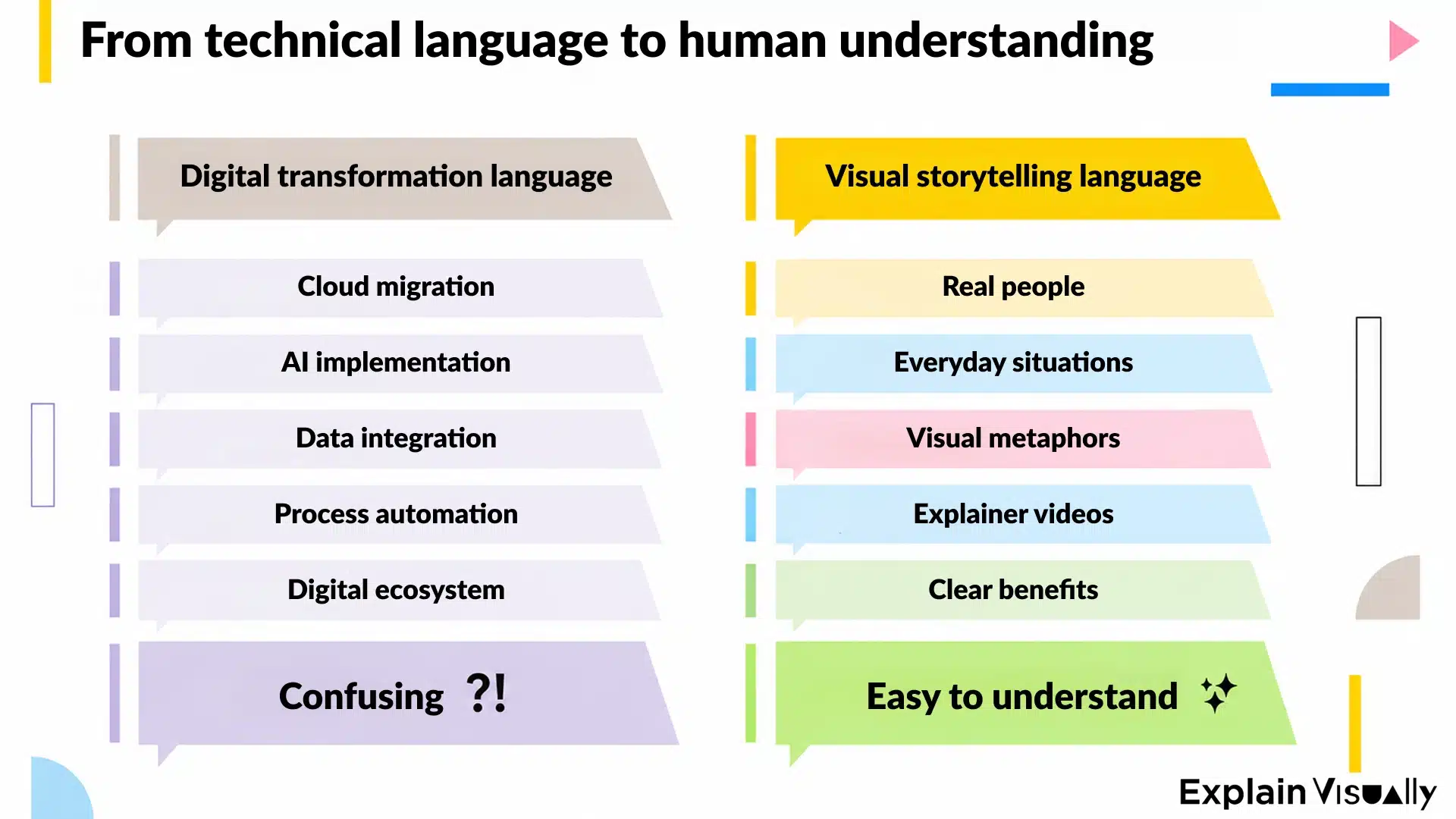 From technical language to human understanding

Digital transformation language

Cloud migration

AI implementation

Data integration

Process automation

Digital ecosystem

Confusing ?!

Visual storytelling language

Real people

Everyday situations

Visual metaphors

Explainer videos

Clear benefits

Easy to understand

Explain Visually